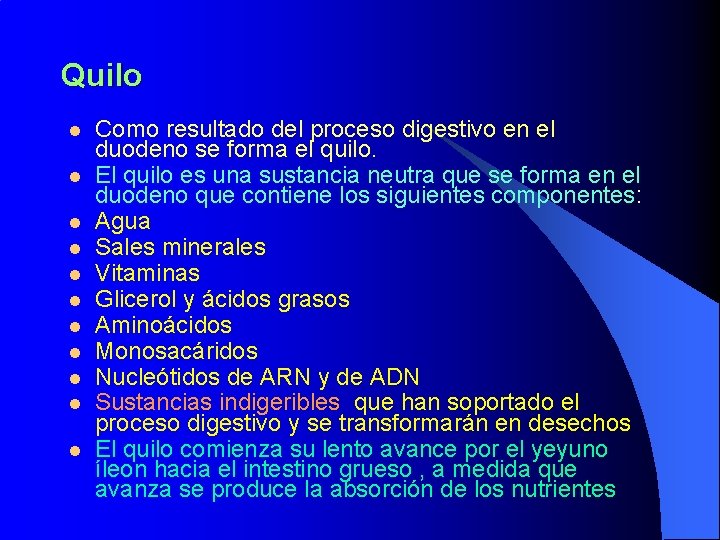 Quilo

- Como resultado del proceso digestivo en el duodeno se forma el quilo.
- El quilo es una sustancia neutra que se forma en el duodeno que contiene los siguientes componentes:
- Agua
- Sales minerales
- Vitaminas
- Glicerol y ácidos grasos
- Aminoácidos
- Monosacáridos
- Nucleótidos de ARN y de ADN
- Sustancias indigeribles que han soportado el proceso digestivo y se transformarán en desechos
- El quilo comienza su lento avance por el yeyuno íleon hacia el intestino grueso , a medida que avanza se produce la absorción de los nutrientes